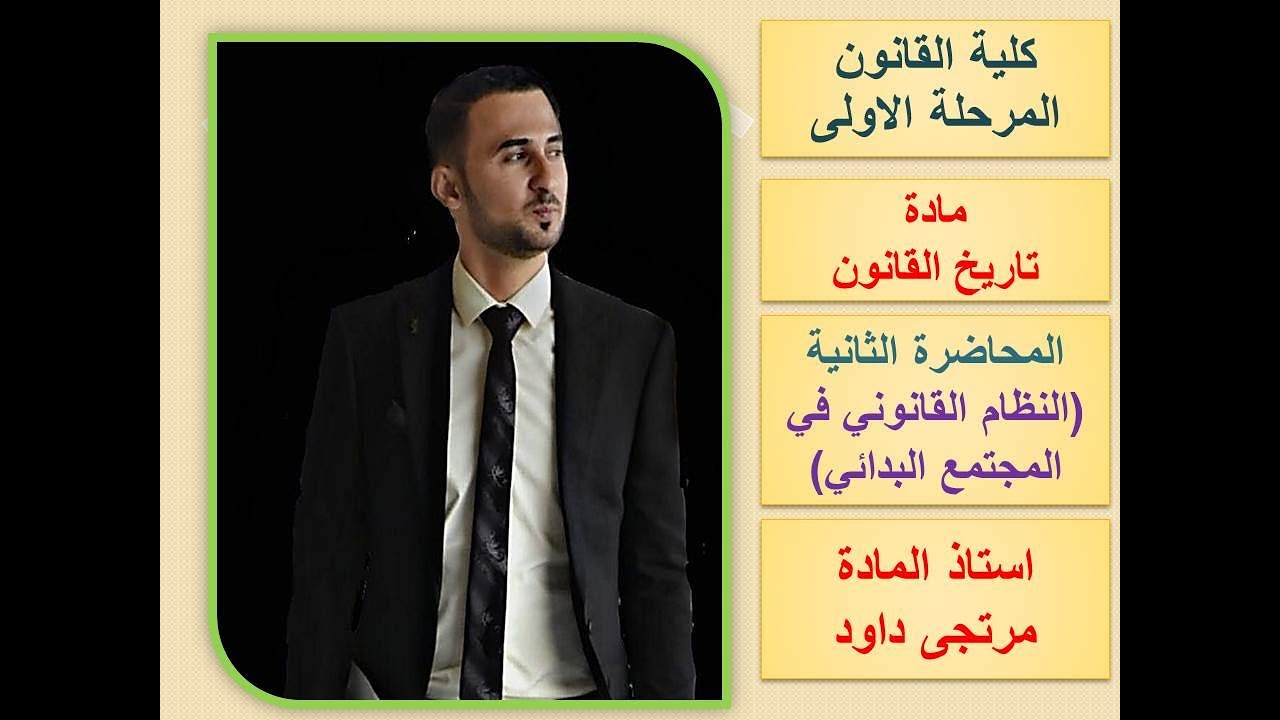 كلية القانون
المرحلة الاولى

مادة
تاريخ القانون

المحاضرة الثانية
(النظام القانوني في المجتمع البدائي)

استاذ المادة
مرتجى داود